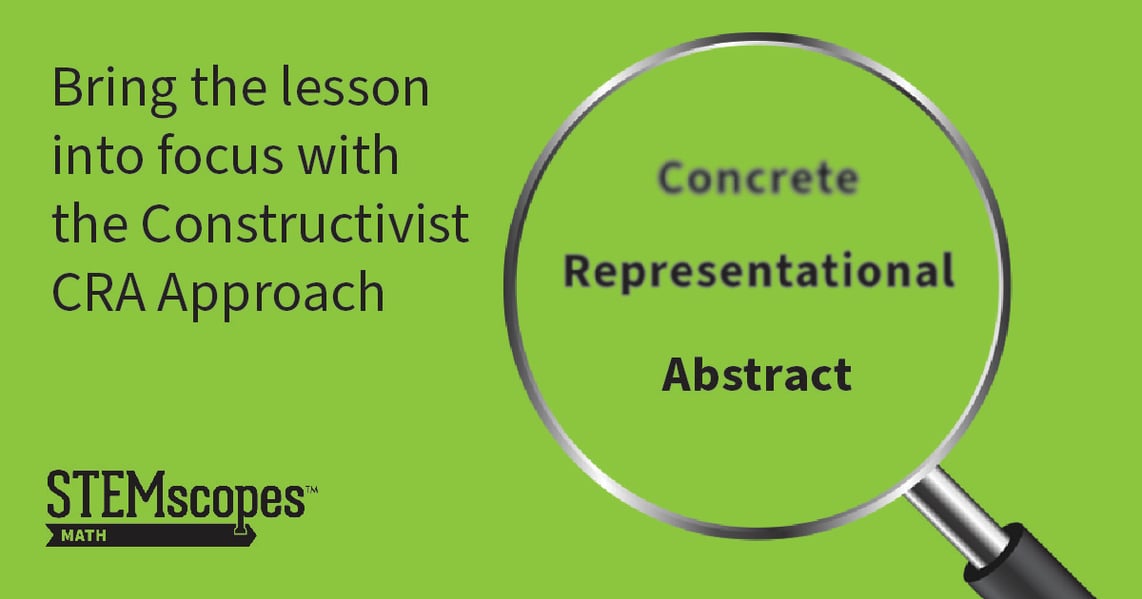 Bring the lesson into focus with the Constructivist CRA Approach

Concrete
Representational
Abstract

STEMscopes™
MATH